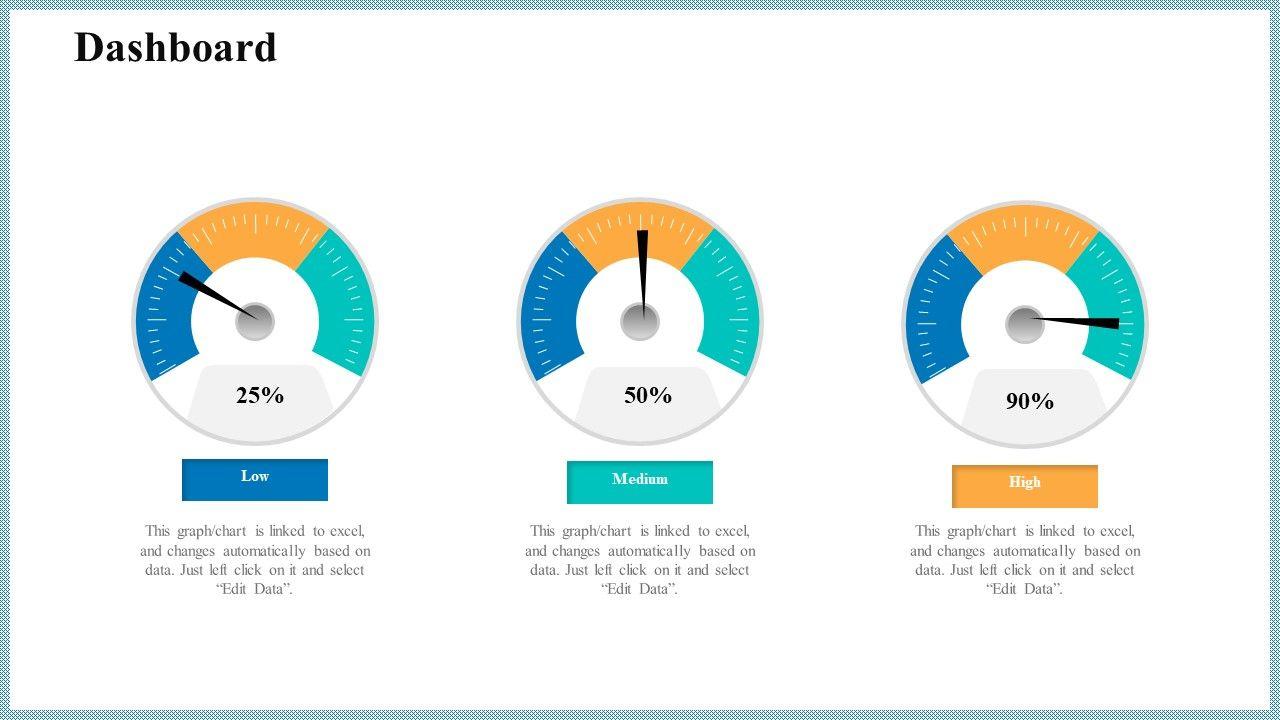 Dashboard

25%

Low

This graph/chart is linked to excel, and changes automatically based on data. Just left click on it and select “Edit Data”.

50%

Medium

This graph/chart is linked to excel, and changes automatically based on data. Just left click on it and select “Edit Data”.

90%

High

This graph/chart is linked to excel, and changes automatically based on data. Just left click on it and select “Edit Data”.